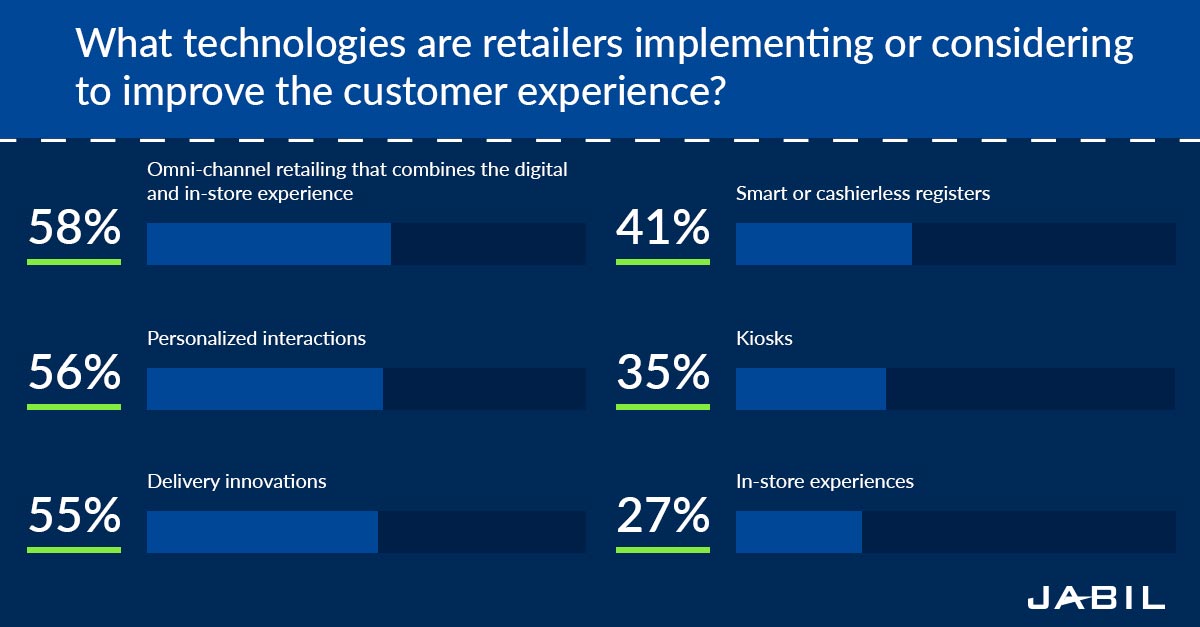 What technologies are retailers implementing or considering to improve the customer experience?

58%
Omni-channel retailing that combines the digital and in-store experience

56%
Personalized interactions

55%
Delivery innovations

41%
Smart or cashierless registers

35%
Kiosks

27%
In-store experiences

JABIL